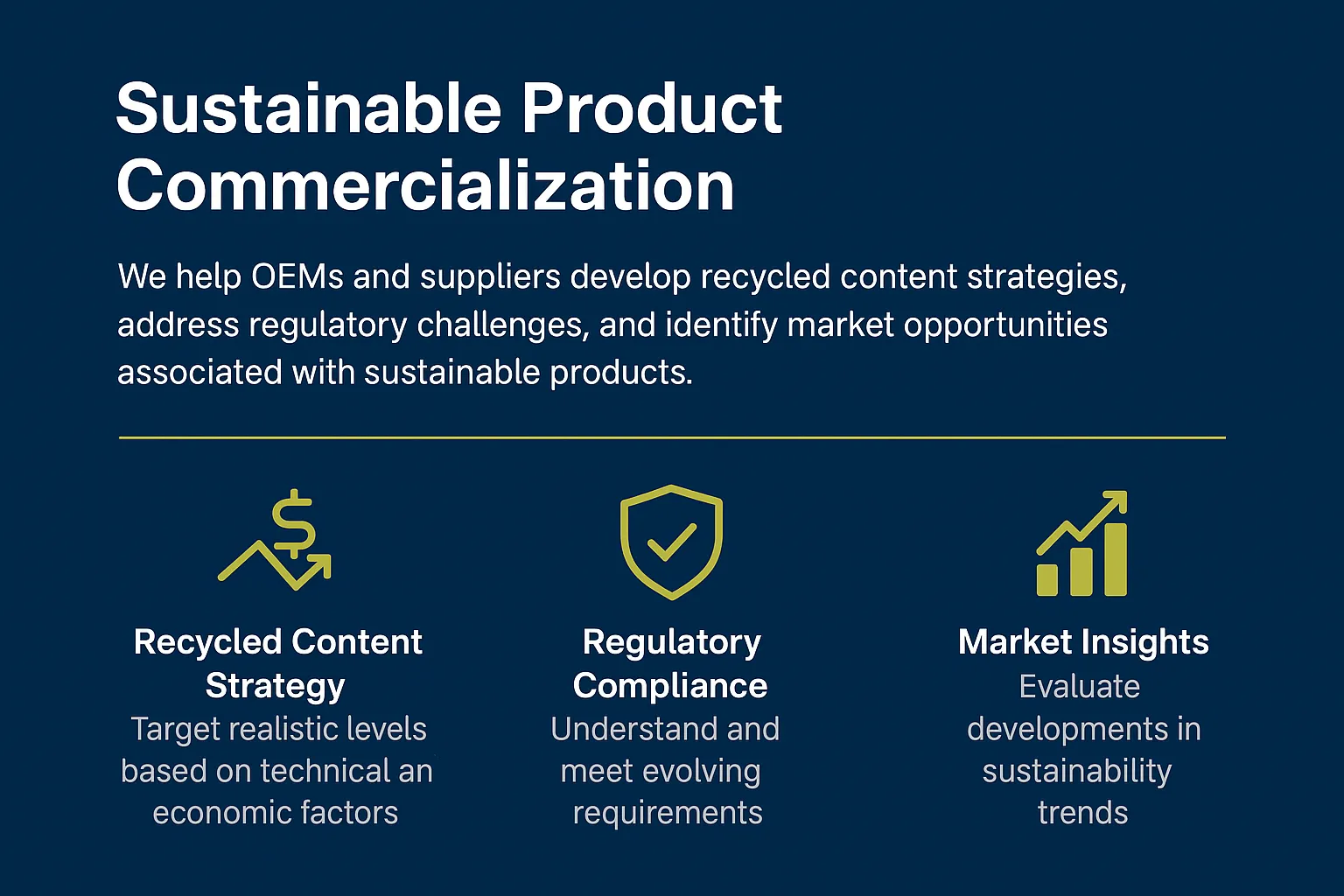 Sustainable Product Commercialization

We help OEMs and suppliers develop recycled content strategies, address regulatory challenges, and identify market opportunities associated with sustainable products.

Recycled Content Strategy
Target realistic levels based on technical an economic factors

Regulatory Compliance
Understand and meet evolving requirements

Market Insights
Evaluate developments in sustainability trends